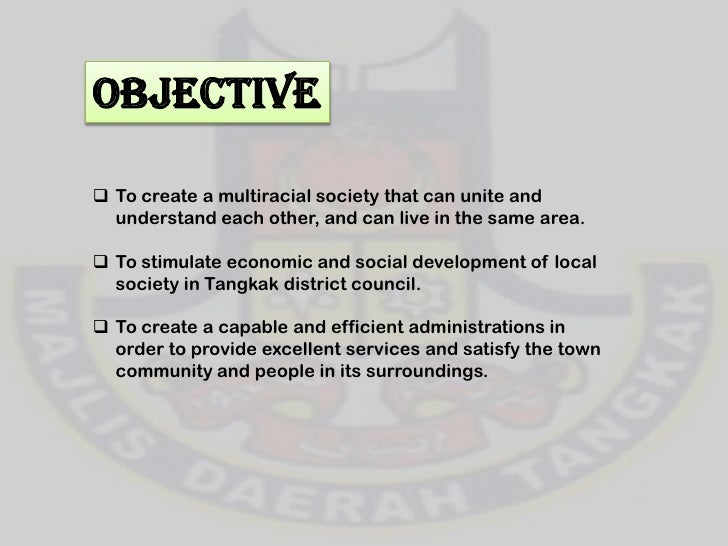 OBJECTIVE

❑ To create a multiracial society that can unite and understand each other, and can live in the same area.

❑ To stimulate economic and social development of local society in Tangkak district council.

❑ To create a capable and efficient administrations in order to provide excellent services and satisfy the town community and people in its surroundings.

MAJLIS DAERAH TANGKAK